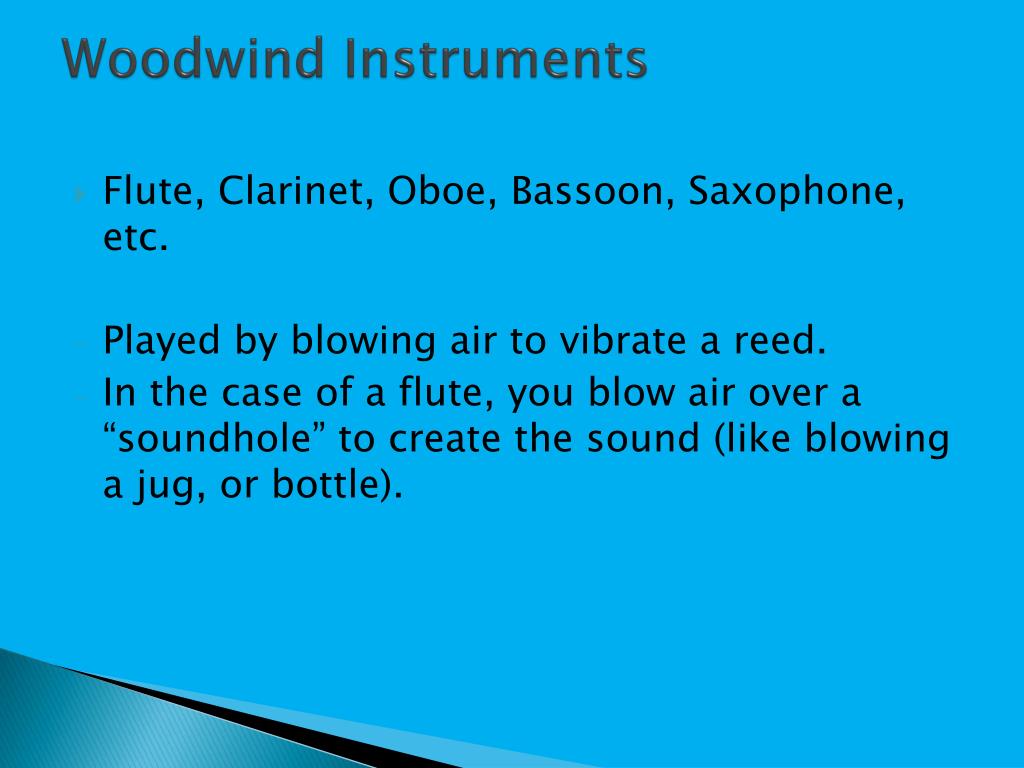 Woodwind Instruments

Flute, Clarinet, Oboe, Bassoon, Saxophone, etc.

Played by blowing air to vibrate a reed.

In the case of a flute, you blow air over a “soundhole” to create the sound (like blowing a jug, or bottle).